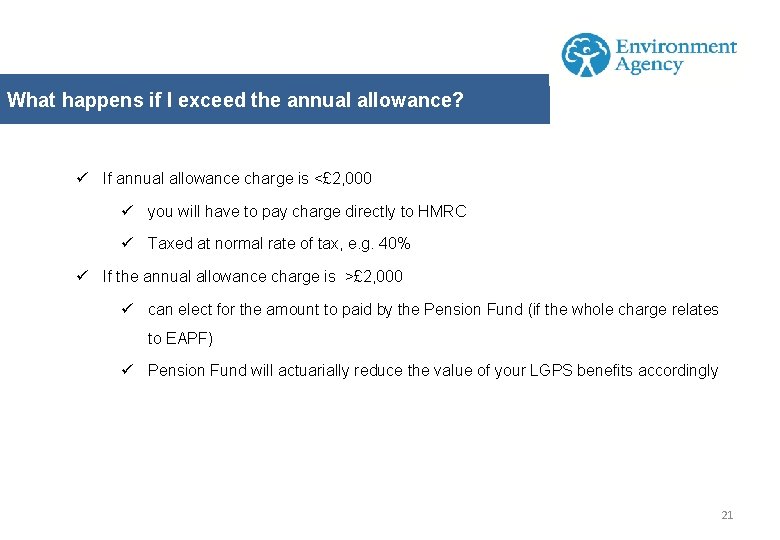 Environment Agency

What happens if I exceed the annual allowance?

✓ If annual allowance charge is <£2,000

✓ you will have to pay charge directly to HMRC

✓ Taxed at normal rate of tax, e.g. 40%

✓ If the annual allowance charge is >£2,000

✓ can elect for the amount to paid by the Pension Fund (if the whole charge relates to EAPF)

✓ Pension Fund will actuarially reduce the value of your LGPS benefits accordingly

21